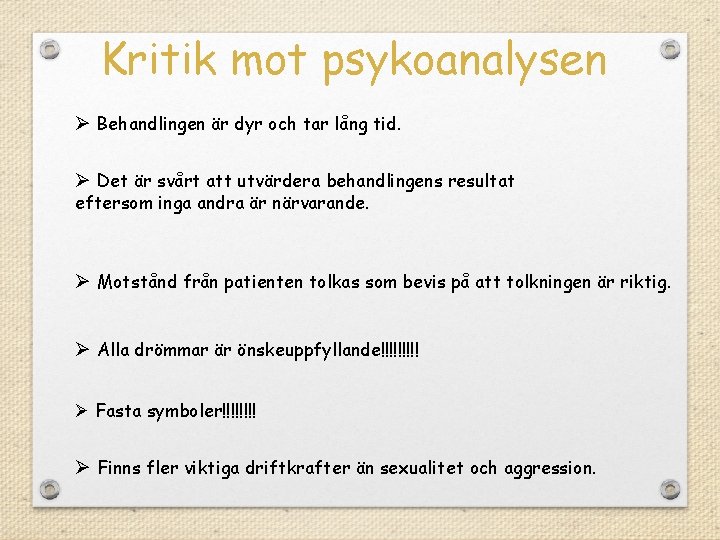 Kritik mot psykoanalysen

➢ Behandlingen är dyr och tar lång tid.

➢ Det är svårt att utvärdera behandlingens resultat eftersom inga andra är närvarande.

➢ Motstånd från patienten tolkas som bevis på att tolkningen är riktig.

➢ Alla drömmar är önskeuppfyllande!!!!!!!!!

➢ Fasta symboler!!!!!!!!

➢ Finns fler viktiga driftkrafter än sexualitet och aggression.